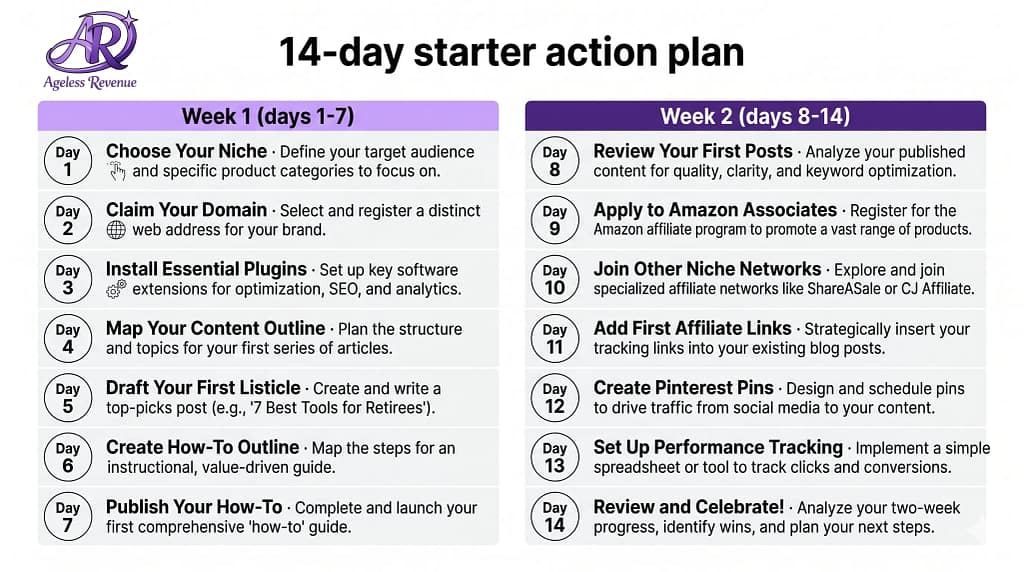 AR
Ageless Revenue

14-day starter action plan

Week 1 (days 1-7)

Day 1 Choose Your Niche · Define your target audience and specific product categories to focus on.

Day 2 Claim Your Domain · Select and register a distinct web address for your brand.

Day 3 Install Essential Plugins · Set up key software extensions for optimization, SEO, and analytics.

Day 4 Map Your Content Outline · Plan the structure and topics for your first series of articles.

Day 5 Draft Your First Listicle · Create and write a top-picks post (e.g., '7 Best Tools for Retirees').

Day 6 Create How-To Outline · Map the steps for an instructional, value-driven guide.

Day 7 Publish Your How-To · Complete and launch your first comprehensive 'how-to' guide.

Week 2 (days 8-14)

Day 8 Review Your First Posts · Analyze your published content for quality, clarity, and keyword optimization.

Day 9 Apply to Amazon Associates · Register for the Amazon affiliate program to promote a vast range of products.

Day 10 Join Other Niche Networks · Explore and join specialized affiliate networks like ShareASale or CJ Affiliate.

Day 11 Add First Affiliate Links · Strategically insert your tracking links into your existing blog posts.

Day 12 Create Pinterest Pins · Design and schedule pins to drive traffic from social media to your content.

Day 13 Set Up Performance Tracking · Implement a simple spreadsheet or tool to track clicks and conversions.

Day 14 Review and Celebrate! · Analyze your two-week progress, identify wins, and plan your next steps.